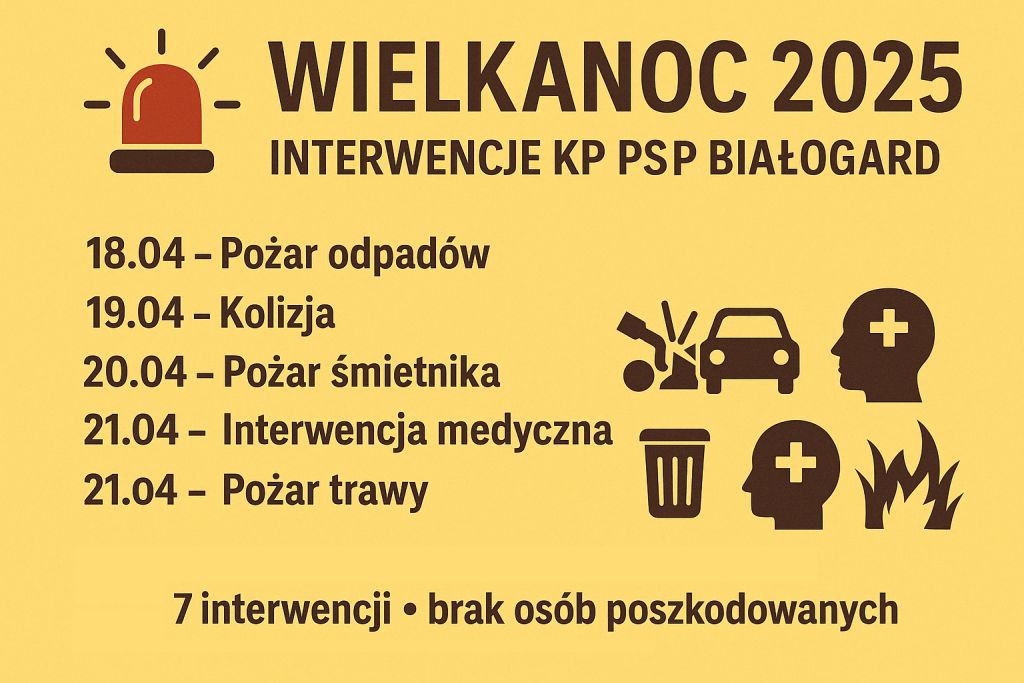 WIELKANOC 2025
INTERWENCJE KP PSP BIAŁOGARD

18.04 – Pożar odpadów
19.04 – Kolizja
20.04 – Pożar śmietnika
21.04 – Interwencja medyczna
21.04 – Pożar trawy

7 interwencji • brak osób poszkodowanych